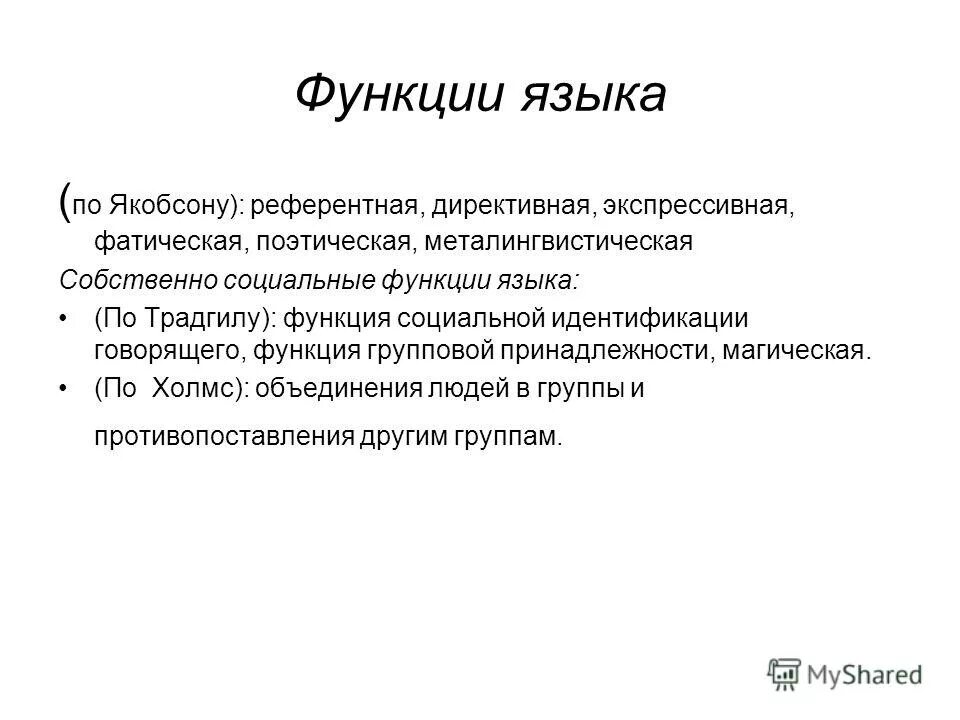 Функции языка

(по Якобсону): референтная, директивная, экспрессивная, фатическая, поэтическая, металингвистическая

Собственно социальные функции языка:

• (По Традгилу): функция социальной идентификации говорящего, функция групповой принадлежности, магическая.
• (По Холмс): объединения людей в группы и

противопоставления другим группам.

MyShared